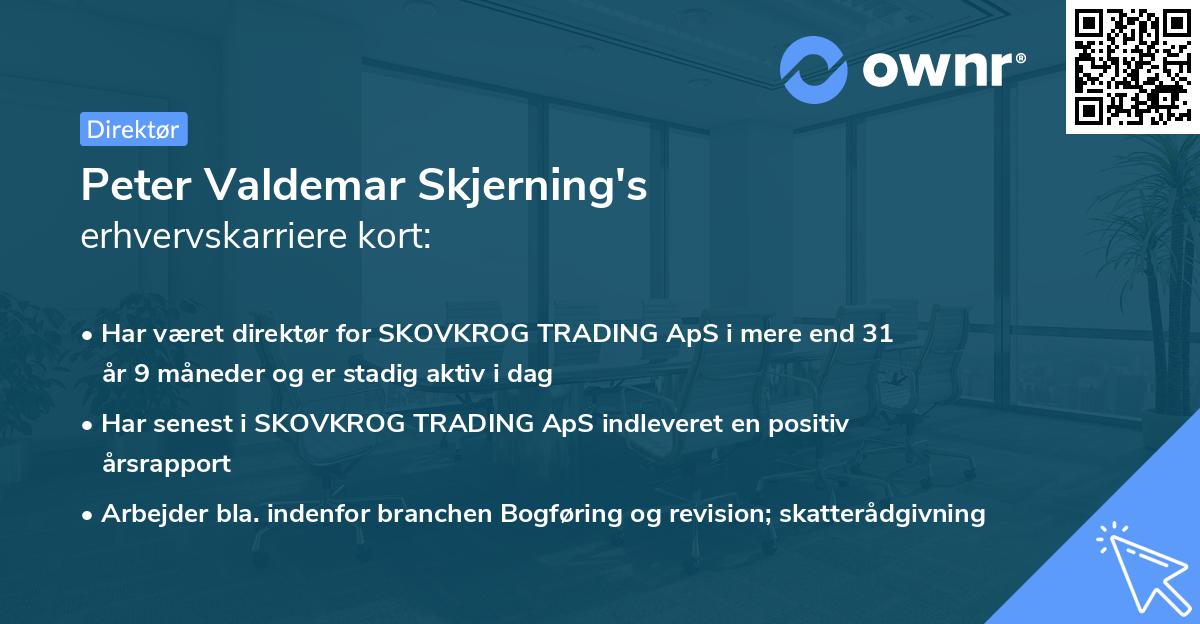 ownr®

Direktør

Peter Valdemar Skjerning's
erhvervskarriere kort:

• Har været direktør for SKOVKROG TRADING ApS i mere end 31 år 9 måneder og er stadig aktiv i dag
• Har senest i SKOVKROG TRADING ApS indleveret en positiv årsrapport
• Arbejder bla. indenfor branchen Bogføring og revision; skatterådgivning